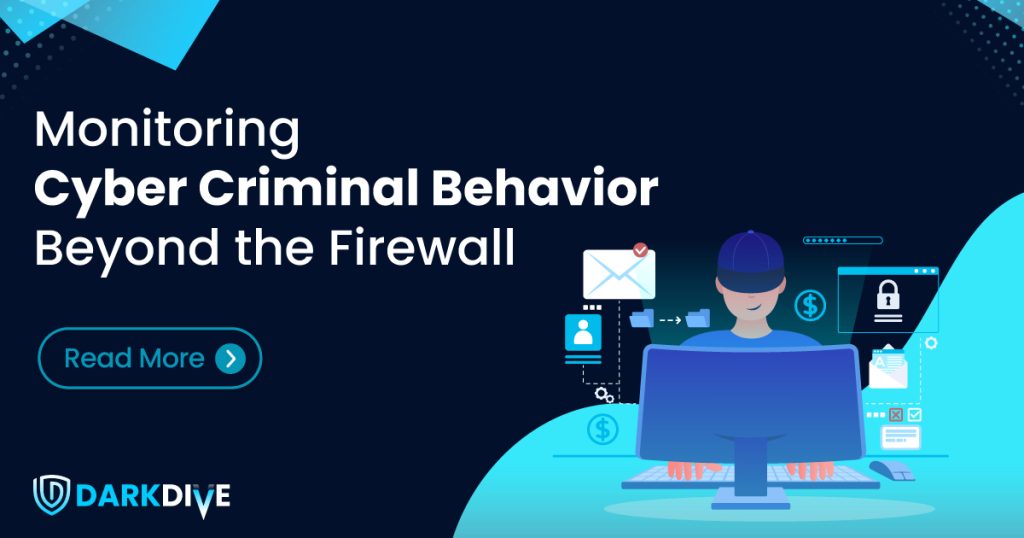 Monitoring
Cyber Criminal Behavior
Beyond the Firewall

Read More

DARKDIVE